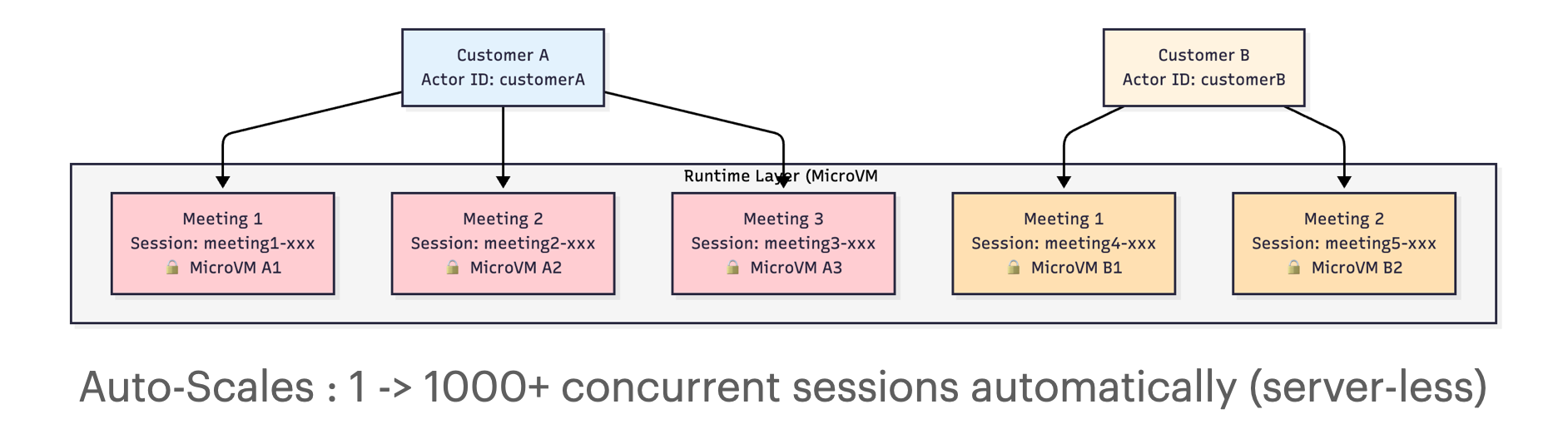 Customer A
Actor ID: customerA

Customer B
Actor ID: customerB

Runtime Layer (MicroVM

Meeting 1
Session: meeting1-xxx
🔒 MicroVM A1

Meeting 2
Session: meeting2-xxx
🔒 MicroVM A2

Meeting 3
Session: meeting3-xxx
🔒 MicroVM A3

Meeting 1
Session: meeting4-xxx
🔒 MicroVM B1

Meeting 2
Session: meeting5-xxx
🔒 MicroVM B2

Auto-Scales : 1 -> 1000+ concurrent sessions automatically (server-less)